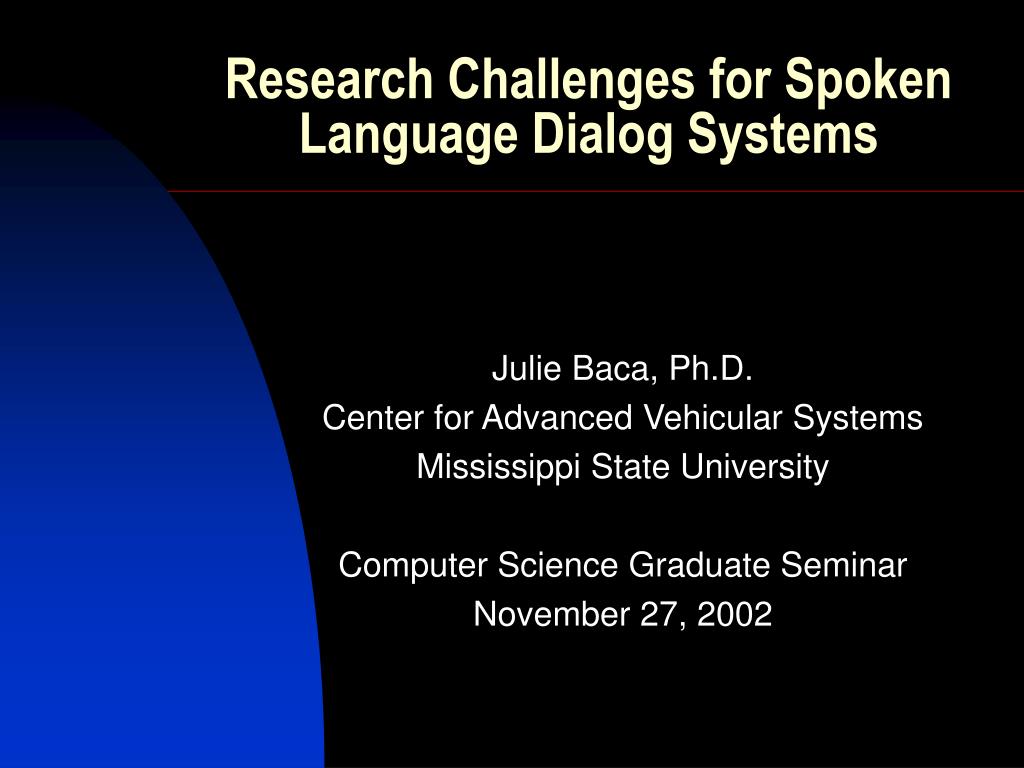 Research Challenges for Spoken Language Dialog Systems

Julie Baca, Ph.D.
Center for Advanced Vehicular Systems
Mississippi State University

Computer Science Graduate Seminar
November 27, 2002